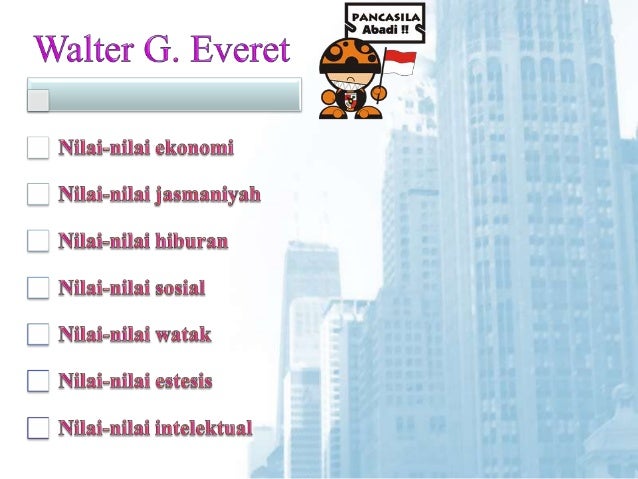 Walter G. Everet

PANCASILA Abadi !!

Nilai-nilai ekonomi

Nilai-nilai jasmaniyah

Nilai-nilai hiburan

Nilai-nilai sosial

Nilai-nilai watak

Nilai-nilai estesis

Nilai-nilai intelektual